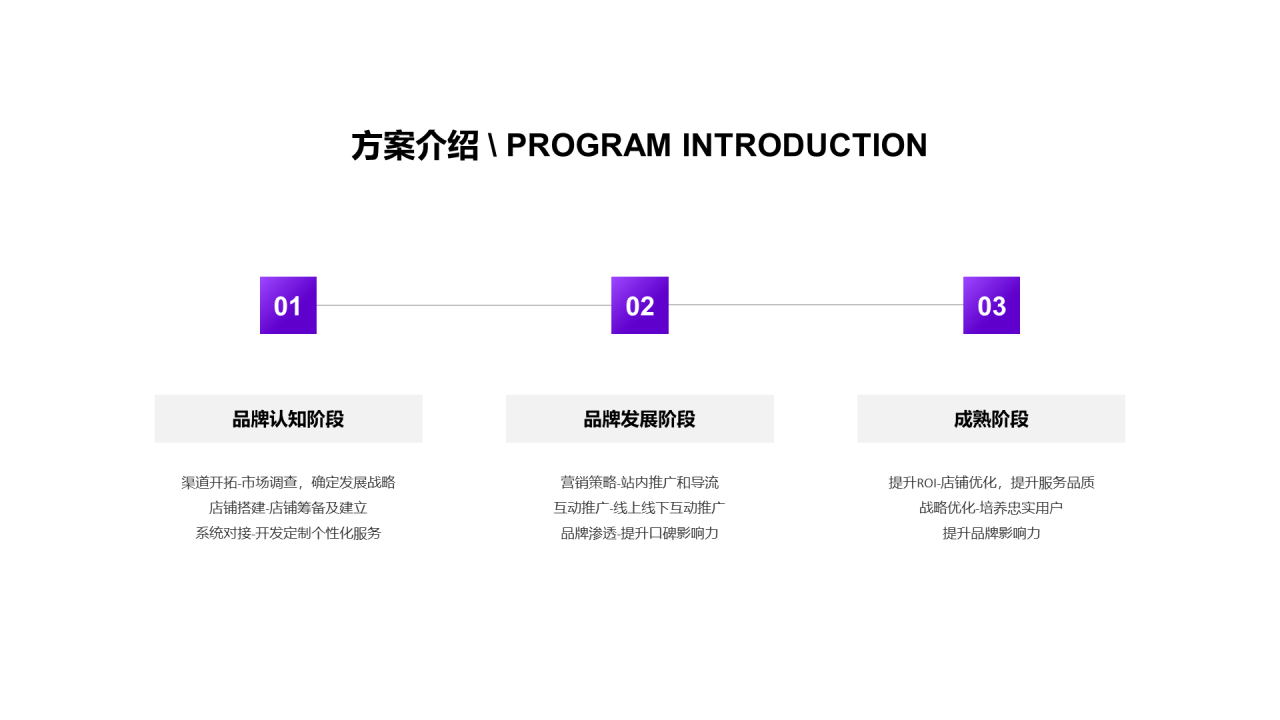 方案介绍 \ PROGRAM INTRODUCTION

01

品牌认知阶段

渠道开拓-市场调查，确定发展战略
店铺搭建-店铺筹备及建立
系统对接-开发定制个性化服务

02

品牌发展阶段

营销策略-站内推广和导流
互动推广-线上线下互动推广
品牌渗透-提升口碑影响力

03

成熟阶段

提升ROI-店铺优化，提升服务品质
战略优化-培养忠实用户
提升品牌影响力